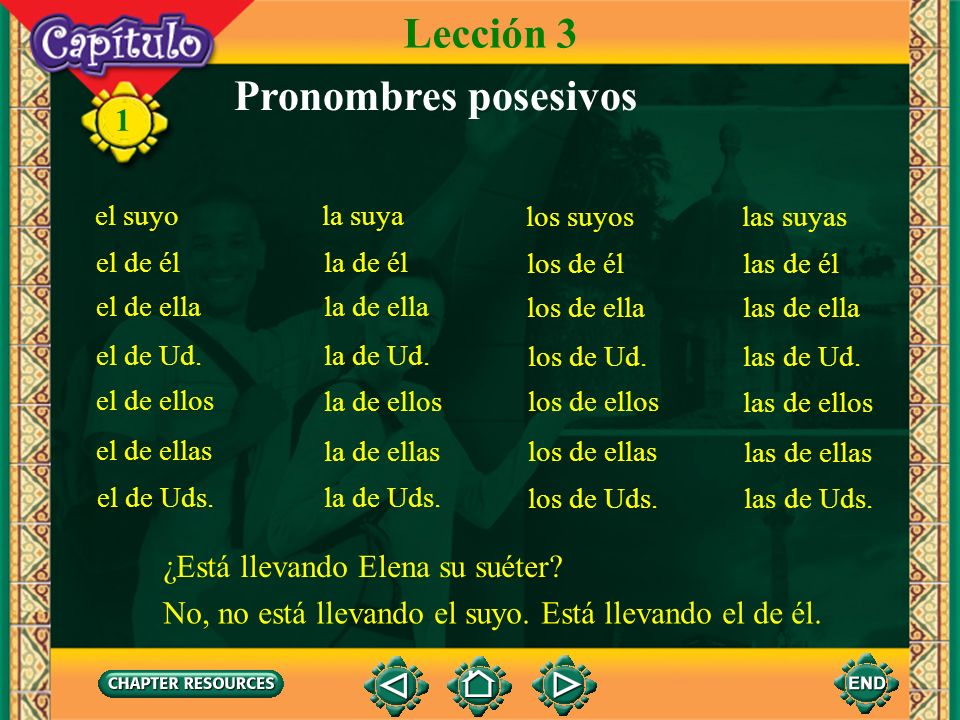 Capítulo

1

Lección 3

Pronombres posesivos

| el suyo | la suya | los suyos | las suyas |
|---|---|---|---|
| el de él | la de él | los de él | las de él |
| el de ella | la de ella | los de ella | las de ella |
| el de Ud. | la de Ud. | los de Ud. | las de Ud. |
| el de ellos | la de ellos | los de ellos | las de ellos |
| el de ellas | la de ellas | los de ellas | las de ellas |
| el de Uds. | la de Uds. | los de Uds. | las de Uds. |

¿Está llevando Elena su suéter?

No, no está llevando el suyo. Está llevando el de él.

CHAPTER RESOURCES

END